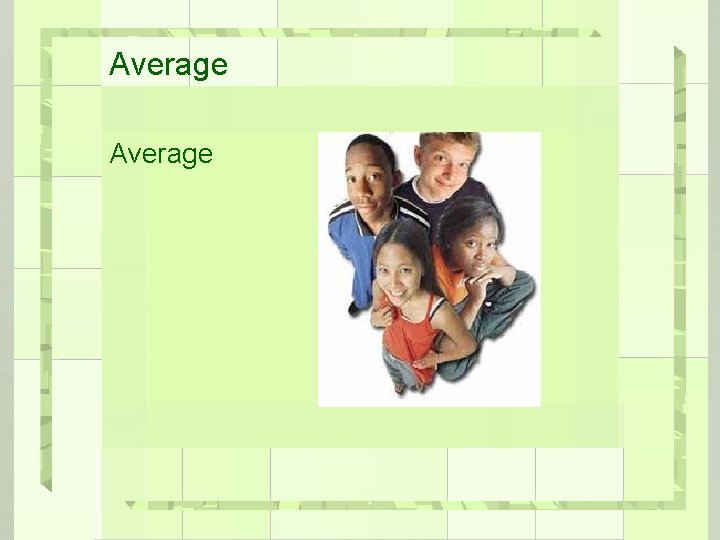 Average

Average